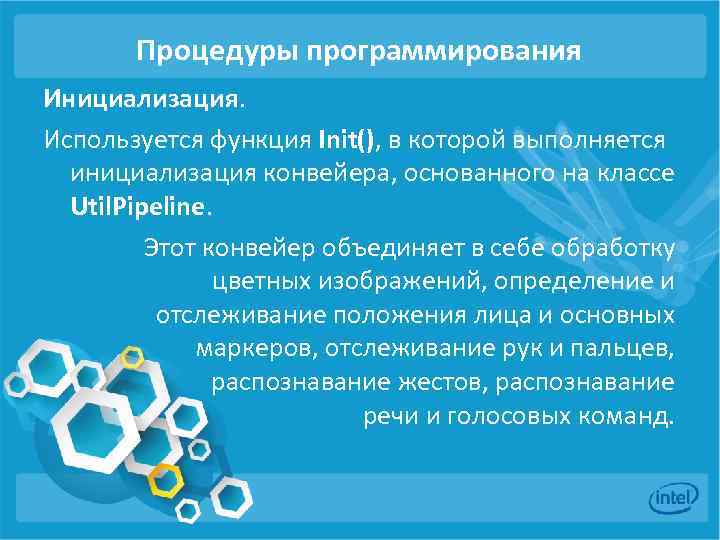 Процедуры программирования

Инициализация.

Используется функция Init(), в которой выполняется инициализация конвейера, основанного на классе UtilPipeline.

Этот конвейер объединяет в себе обработку цветных изображений, определение и отслеживание положения лица и основных маркеров, отслеживание рук и пальцев, распознавание жестов, распознавание речи и голосовых команд.

intel